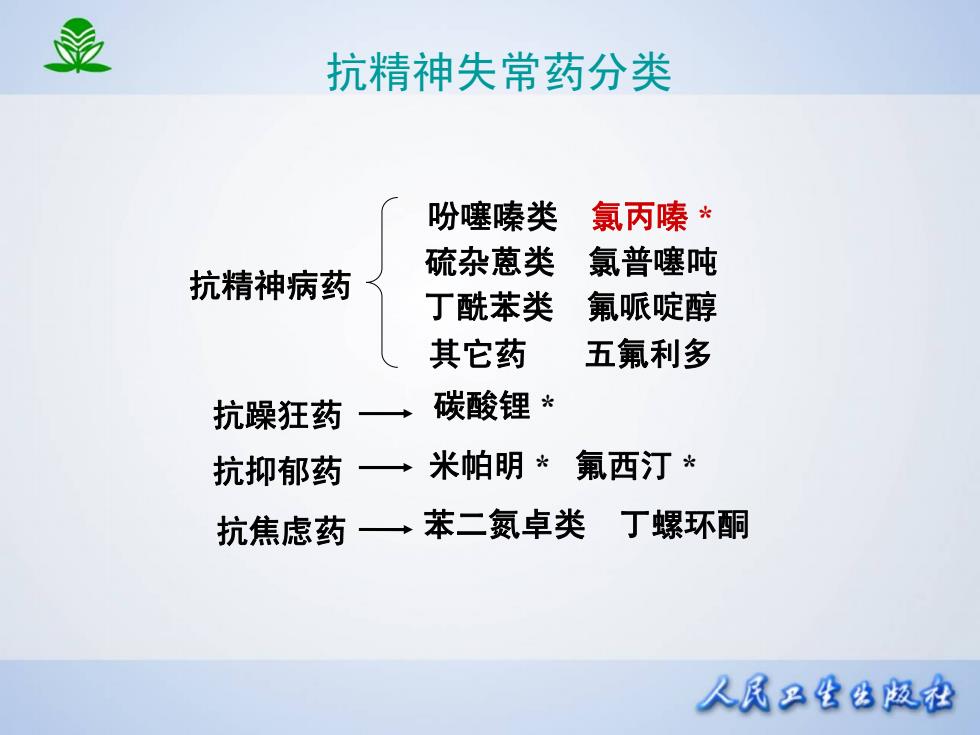 抗精神失常药分类

抗精神病药

吩噻嗪类 氯丙嗪 *
硫杂蒽类 氯普噻吨
丁酰苯类 氟哌啶醇
其它药 五氟利多

抗躁狂药 ⟶ 碳酸锂 *

抗抑郁药 ⟶ 米帕明 * 氟西汀 *

抗焦虑药 ⟶ 苯二氮卓类 丁螺环酮

人民卫生出版社